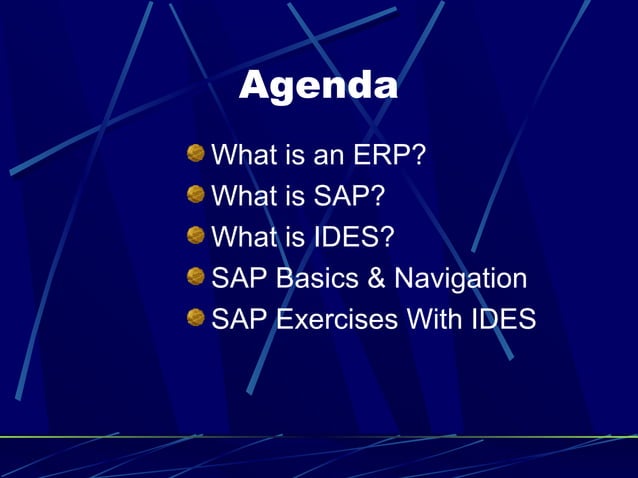 Agenda

What is an ERP?
What is SAP?
What is IDES?
SAP Basics & Navigation
SAP Exercises With IDES